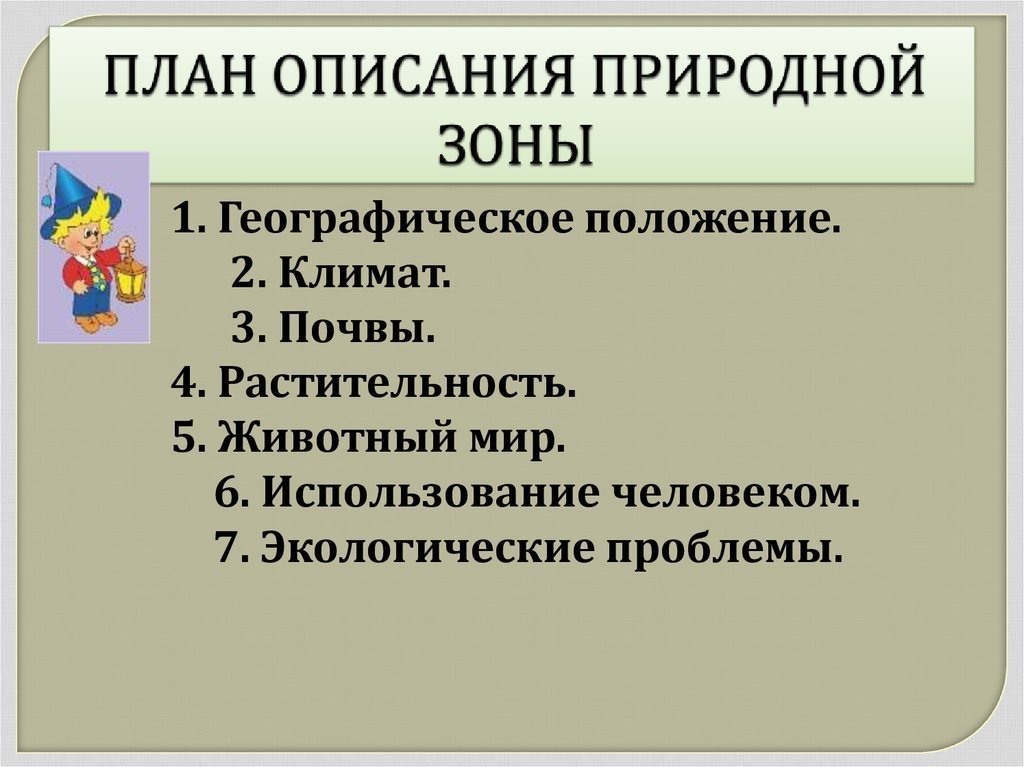 ПЛАН ОПИСАНИЯ ПРИРОДНОЙ ЗОНЫ

1. Географическое положение.
2. Климат.
3. Почвы.
4. Растительность.
5. Животный мир.
6. Использование человеком.
7. Экологические проблемы.